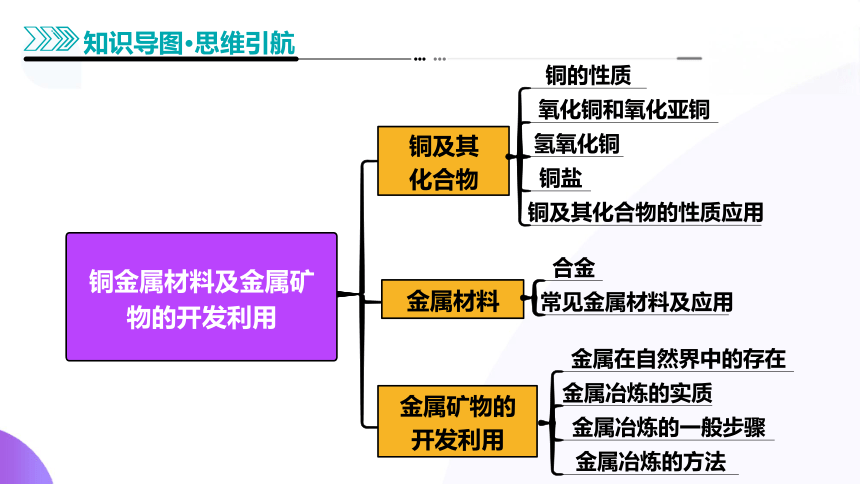 知识导图·思维引航

铜金属材料及金属矿物的开发利用

铜及其化合物

铜的性质

氧化铜和氧化亚铜

氢氧化铜

铜盐

铜及其化合物的性质应用

金属材料

合金

常见金属材料及应用

金属矿物的开发利用

金属在自然界中的存在

金属冶炼的实质

金属冶炼的一般步骤

金属冶炼的方法